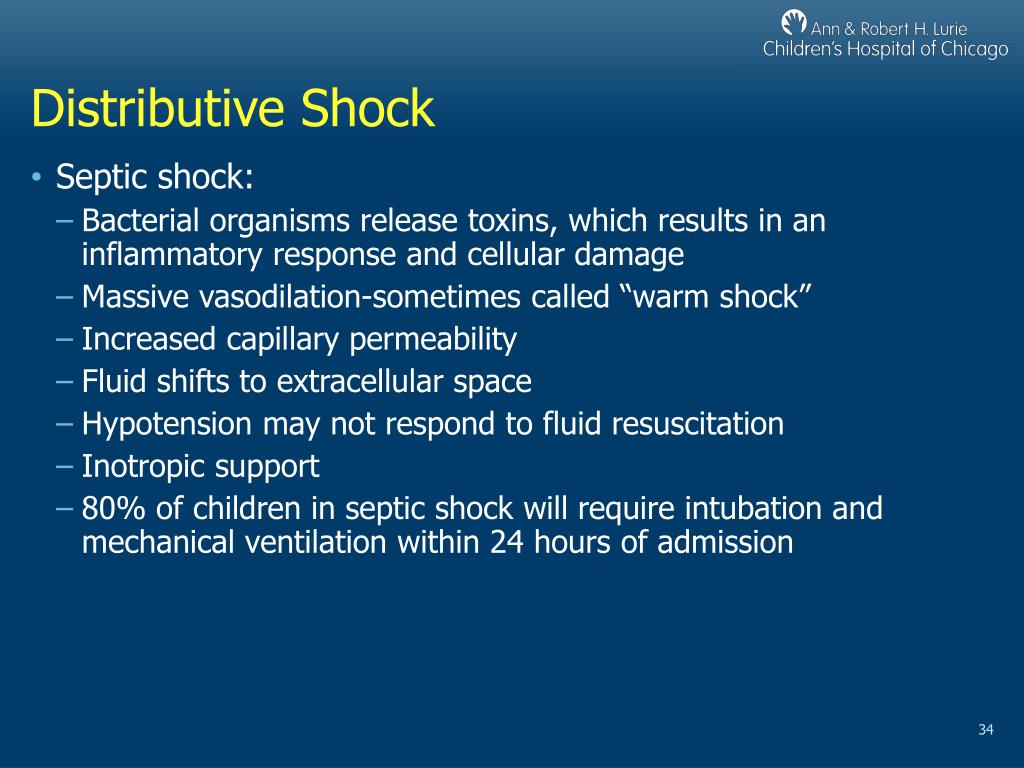 Ann & Robert H. Lurie
Children's Hospital of Chicago

Distributive Shock

• Septic shock:
– Bacterial organisms release toxins, which results in an inflammatory response and cellular damage
– Massive vasodilation-sometimes called "warm shock"
– Increased capillary permeability
– Fluid shifts to extracellular space
– Hypotension may not respond to fluid resuscitation
– Inotropic support
– 80% of children in septic shock will require intubation and mechanical ventilation within 24 hours of admission

34